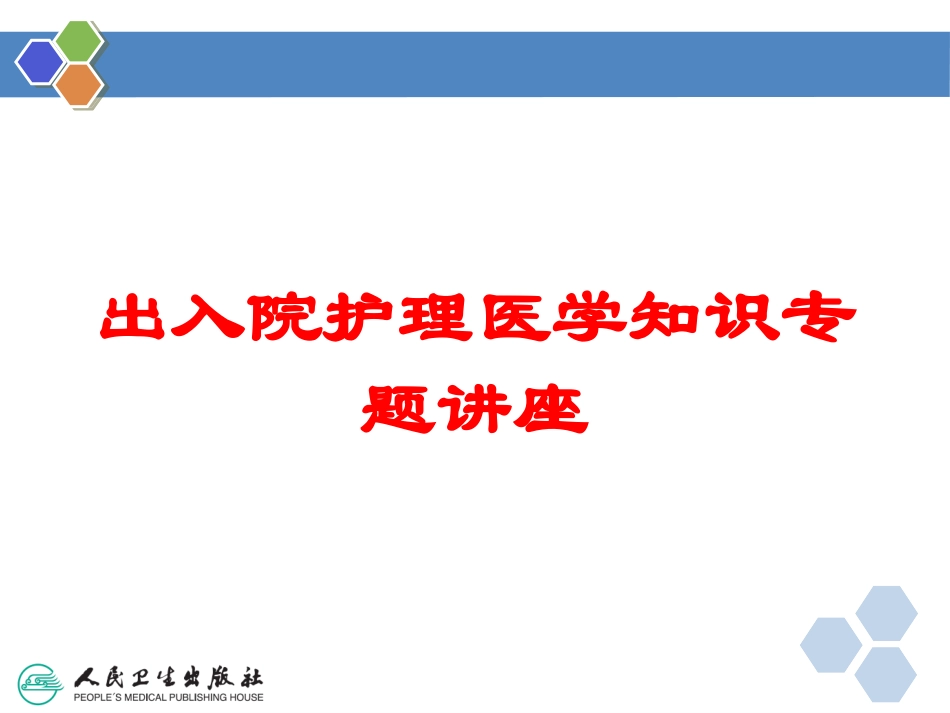 出入院护理医学知识专题讲座

人民卫生出版社
PEOPLE´S MEDICAL PUBLISHING HOUSE